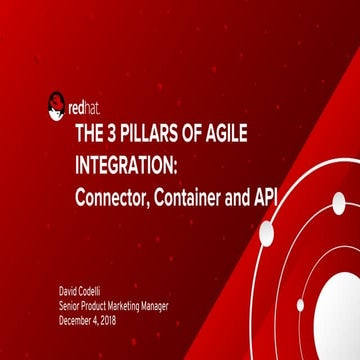 redhat.

THE 3 PILLARS OF AGILE INTEGRATION:
Connector, Container and API

David Codelli
Senior Product Marketing Manager
December 4, 2018